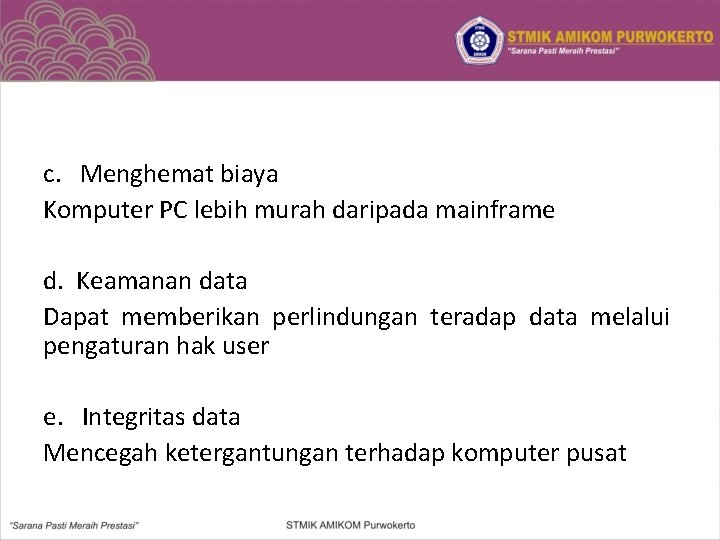 STMIK AMIKOM PURWOKERTO
"Sarana Pasti Meraih Prestasi"

c. Menghemat biaya
Komputer PC lebih murah daripada mainframe

d. Keamanan data
Dapat memberikan perlindungan teradap data melalui pengaturan hak user

e. Integritas data
Mencegah ketergantungan terhadap komputer pusat

"Sarana Pasti Meraih Prestasi"
STMIK AMIKOM Purwokerto